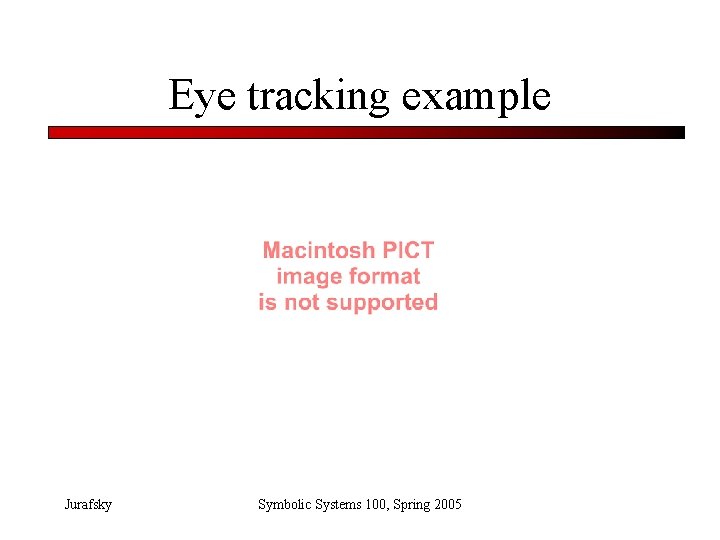 Eye tracking example

Macintosh PICT
image format
is not supported

Jurafsky

Symbolic Systems 100, Spring 2005